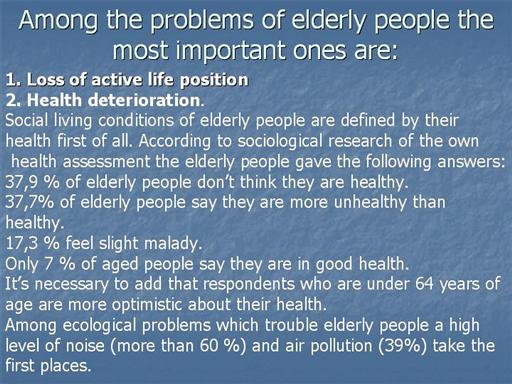 Among the problems of elderly people the most important ones are:

1. Loss of active life position
2. Health deterioration.
Social living conditions of elderly people are defined by their health first of all. According to sociological research of the own health assessment the elderly people gave the following answers:
37,9 % of elderly people don't think they are healthy.
37,7% of elderly people say they are more unhealthy than healthy.
17,3 % feel slight malady.
Only 7 % of aged people say they are in good health.
It's necessary to add that respondents who are under 64 years of age are more optimistic about their health.
Among ecological problems which trouble elderly people a high level of noise (more than 60 %) and air pollution (39%) take the first places.